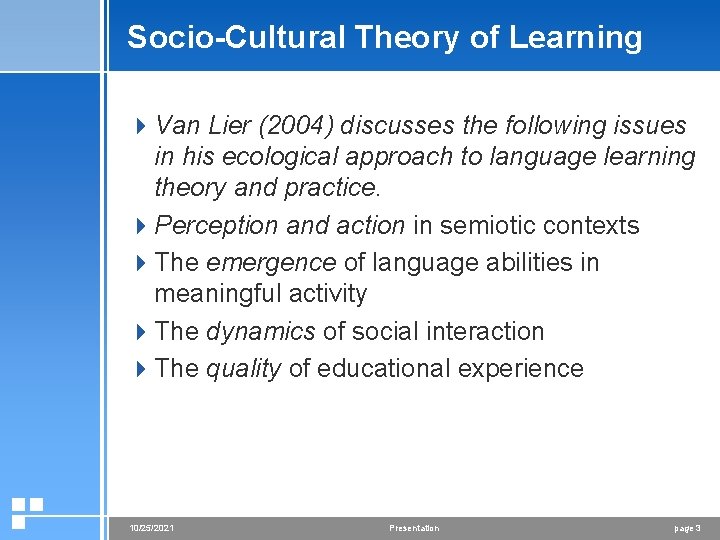 Socio-Cultural Theory of Learning

Van Lier (2004) discusses the following issues in his ecological approach to language learning theory and practice.

Perception and action in semiotic contexts

The emergence of language abilities in meaningful activity

The dynamics of social interaction

The quality of educational experience

10/25/2021 Presentation page 3